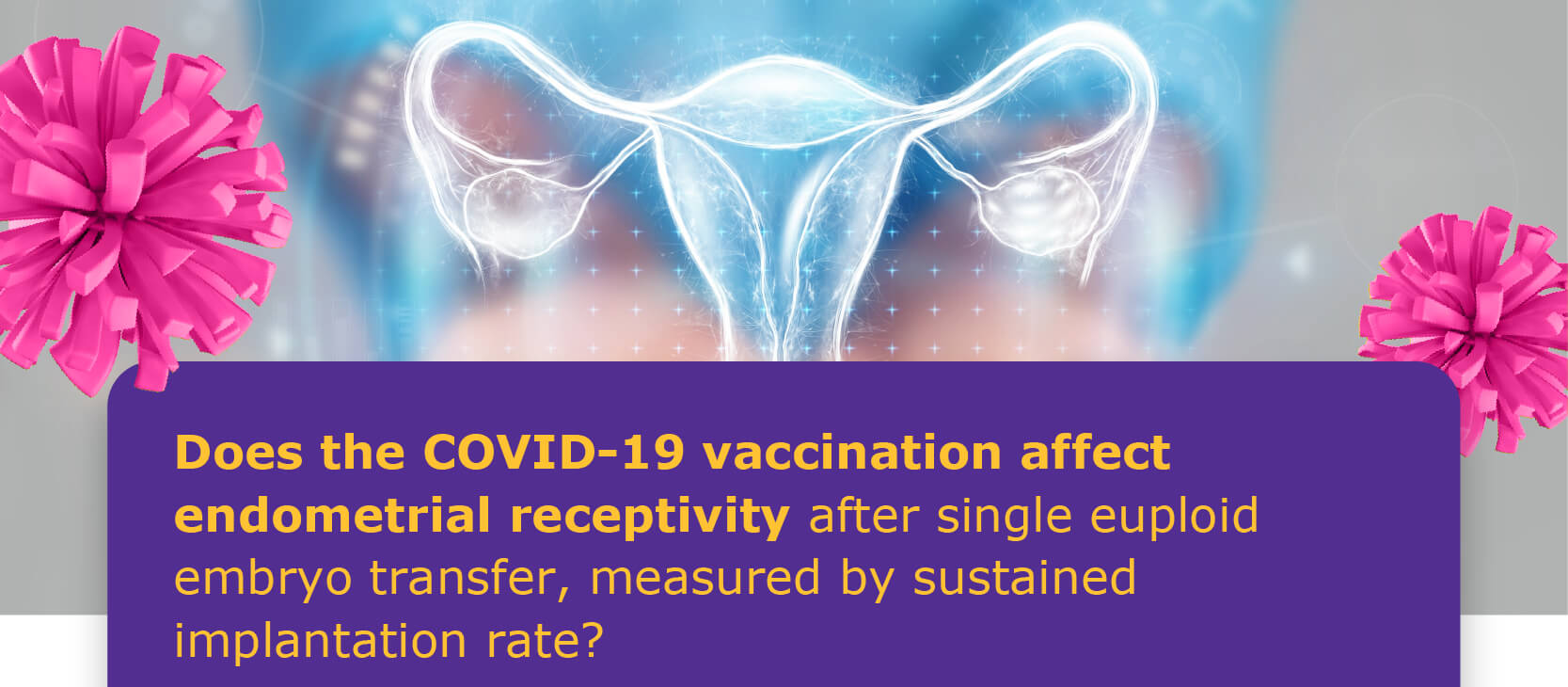 Does the COVID-19 vaccination affect endometrial receptivity after single euploid embryo transfer, measured by sustained implantation rate?